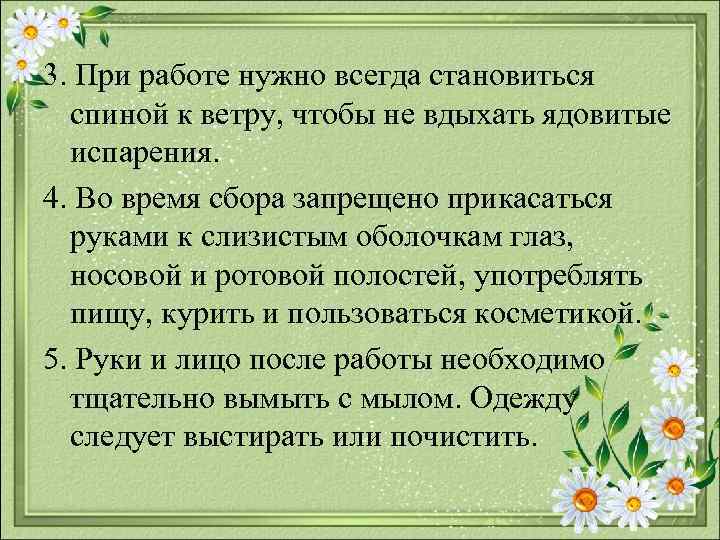 3. При работе нужно всегда становиться спиной к ветру, чтобы не вдыхать ядовитые испарения.

4. Во время сбора запрещено прикасаться руками к слизистым оболочкам глаз, носовой и ротовой полостей, употреблять пищу, курить и пользоваться косметикой.

5. Руки и лицо после работы необходимо тщательно вымыть с мылом. Одежду следует выстирать или почистить.